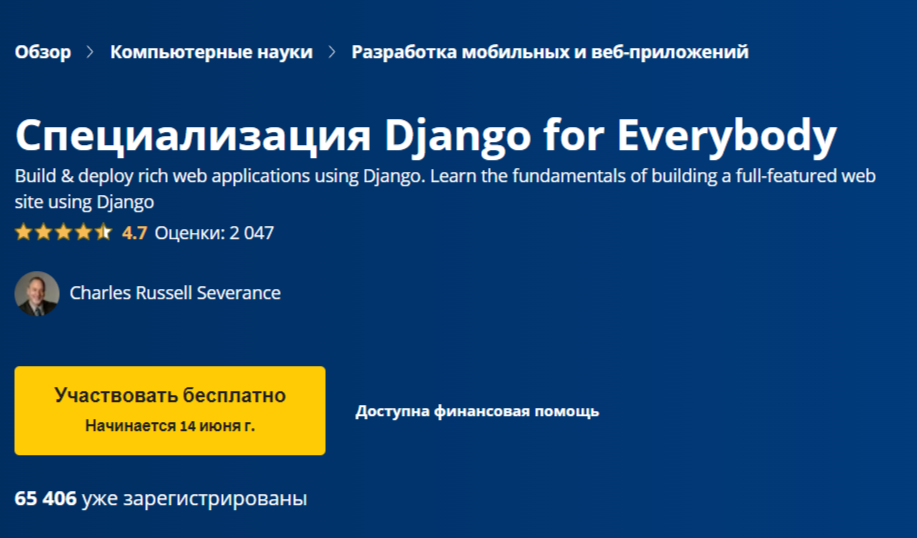 Обзор > Компьютерные науки > Разработка мобильных и веб-приложений

Специализация Django for Everybody

Build & deploy rich web applications using Django. Learn the fundamentals of building a full-featured web site using Django

4.7 Оценки: 2 047

Charles Russell Severance

Участвовать бесплатно
Начинается 14 июня г.

Доступна финансовая помощь

65 406 уже зарегистрированы